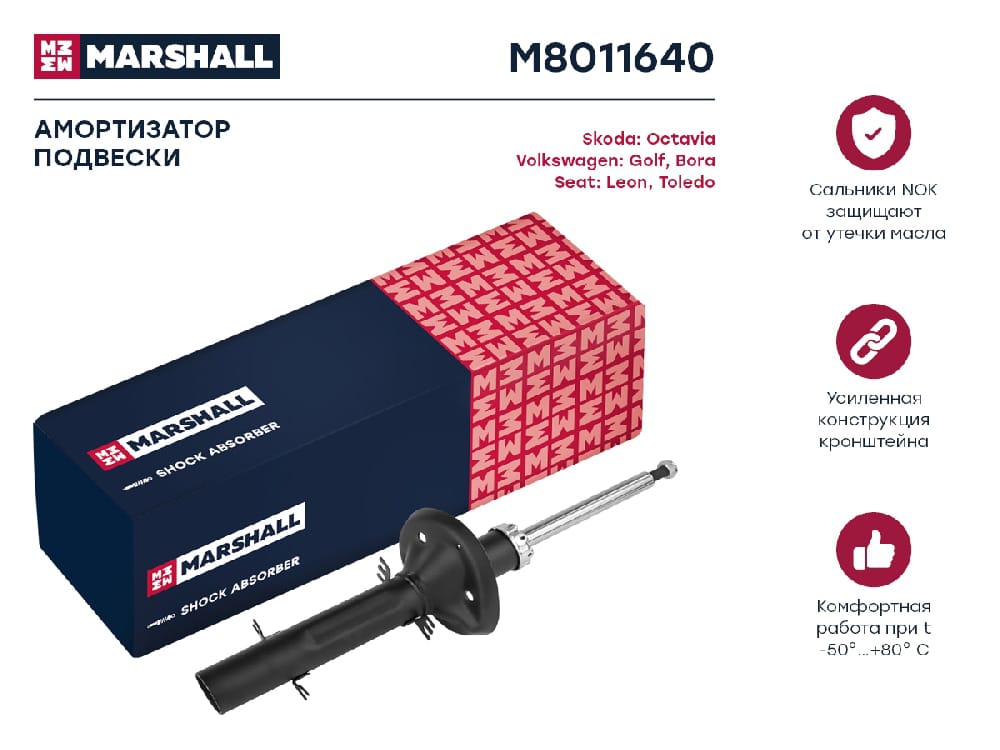 MARSHALL

M8011640

АМОРТИЗАТОР ПОДВЕСКИ

Skoda: Octavia
Volkswagen: Golf, Bora
Seat: Leon, Toledo

MARSHALL
SHOCK ABSORBER

MARSHALL
SHOCK ABSORBER

Сальники NOK защищают от утечки масла

Усиленная конструкция кронштейна

Комфортная работа при t -50°...+80° C